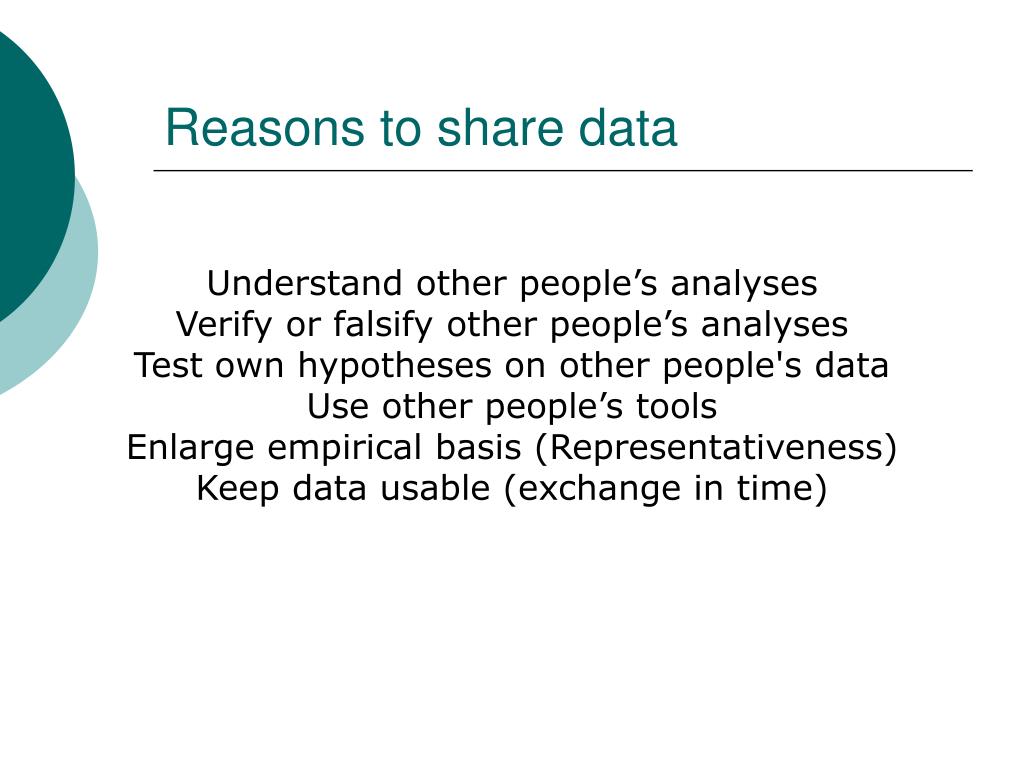 Reasons to share data

Understand other people’s analyses
Verify or falsify other people’s analyses
Test own hypotheses on other people's data
Use other people’s tools
Enlarge empirical basis (Representativeness)
Keep data usable (exchange in time)